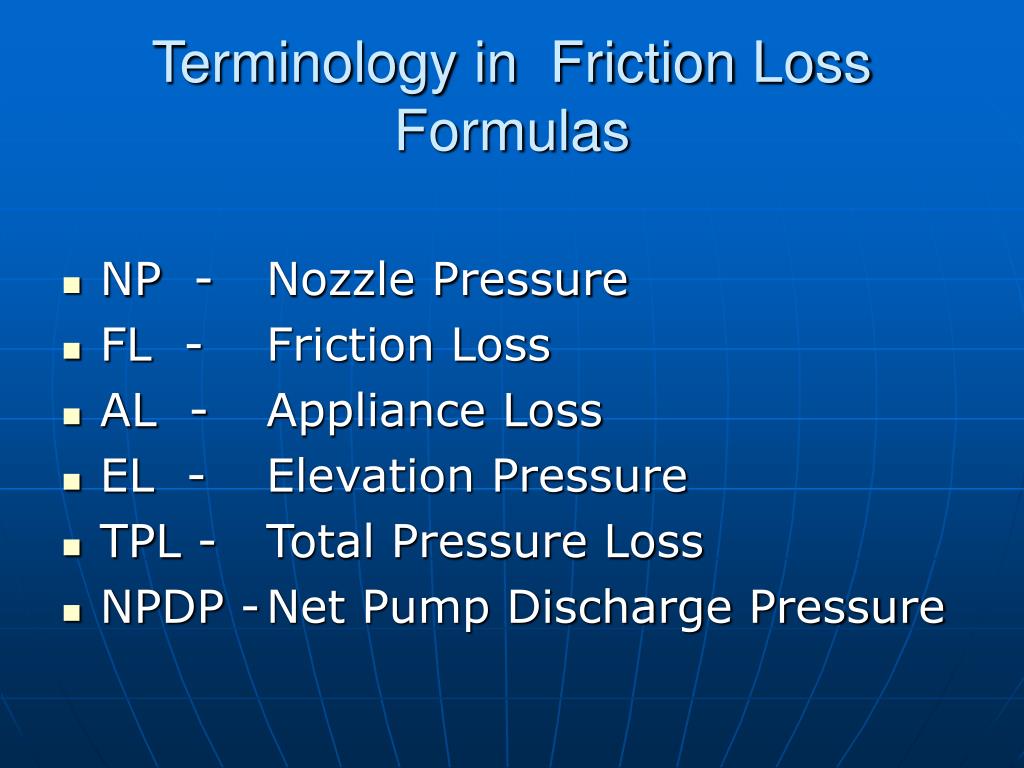 Terminology in Friction Loss Formulas

- NP - Nozzle Pressure
- FL - Friction Loss
- AL - Appliance Loss
- EL - Elevation Pressure
- TPL - Total Pressure Loss
- NPDP - Net Pump Discharge Pressure